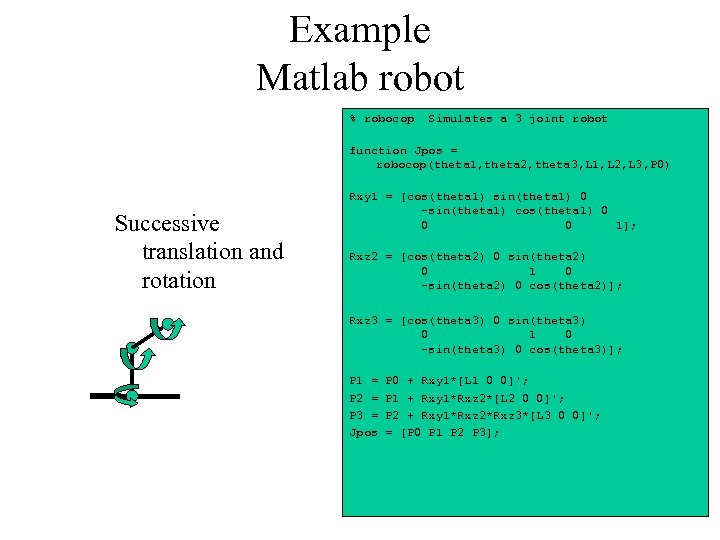 Example
Matlab robot

Successive translation and rotation

% robocop  Simulates a 3 joint robot

function Jpos =
    robocop(theta1,theta2,theta3,L1,L2,L3,P0)

Rxy1 = [cos(theta1) sin(theta1) 0
          -sin(theta1) cos(theta1) 0
          0                    0        1];

Rxz2 = [cos(theta2) 0 sin(theta2)
          0              1    0
          -sin(theta2) 0 cos(theta2)];

Rxz3 = [cos(theta3) 0 sin(theta3)
          0              1    0
          -sin(theta3) 0 cos(theta3)];

P1 = P0 + Rxy1*[L1 0 0]';
P2 = P1 + Rxy1*Rxz2*[L2 0 0]';
P3 = P2 + Rxy1*Rxz2*Rxz3*[L3 0 0]';
Jpos = [P0 P1 P2 P3];